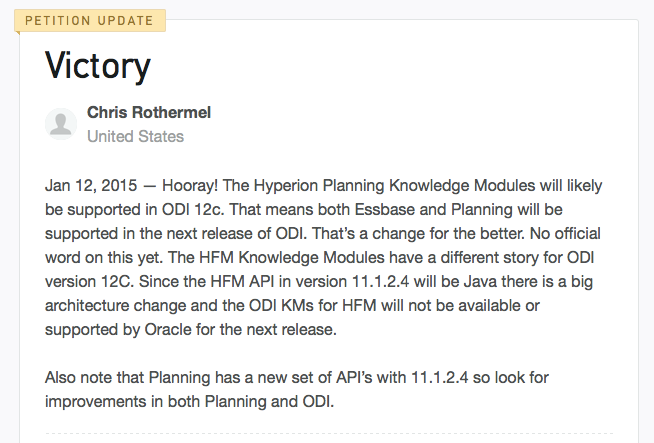 PETITION UPDATE

Victory

Chris Rothermel
United States

Jan 12, 2015 — Hooray! The Hyperion Planning Knowledge Modules will likely be supported in ODI 12c. That means both Essbase and Planning will be supported in the next release of ODI. That's a change for the better. No official word on this yet. The HFM Knowledge Modules have a different story for ODI version 12C. Since the HFM API in version 11.1.2.4 will be Java there is a big architecture change and the ODI KMs for HFM will not be available or supported by Oracle for the next release.

Also note that Planning has a new set of API's with 11.1.2.4 so look for improvements in both Planning and ODI.